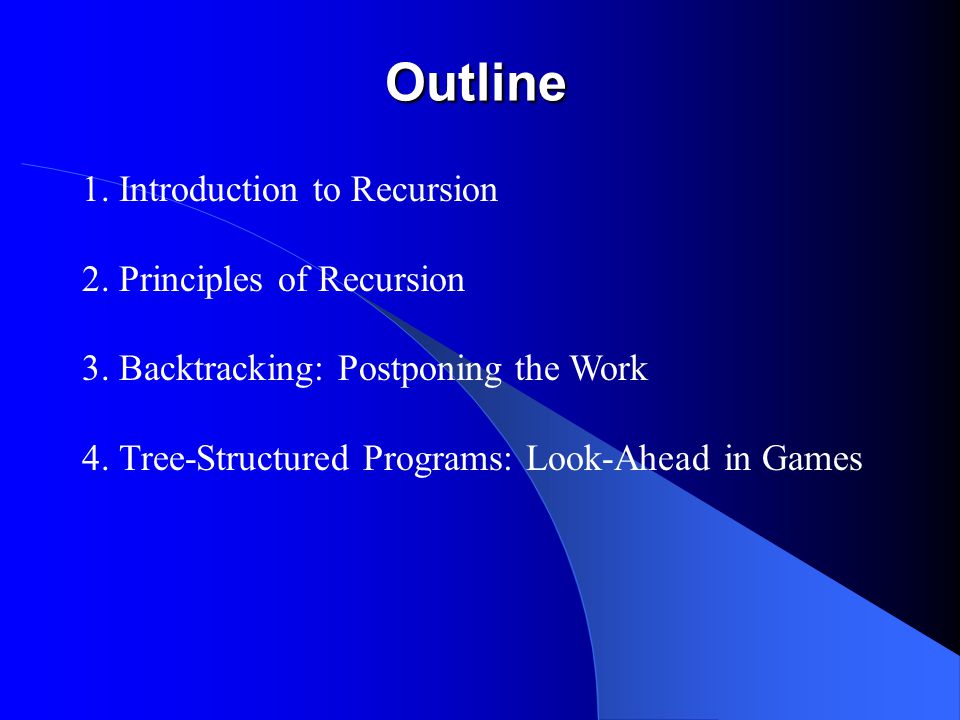 Outline

1. Introduction to Recursion

2. Principles of Recursion

3. Backtracking: Postponing the Work

4. Tree-Structured Programs: Look-Ahead in Games